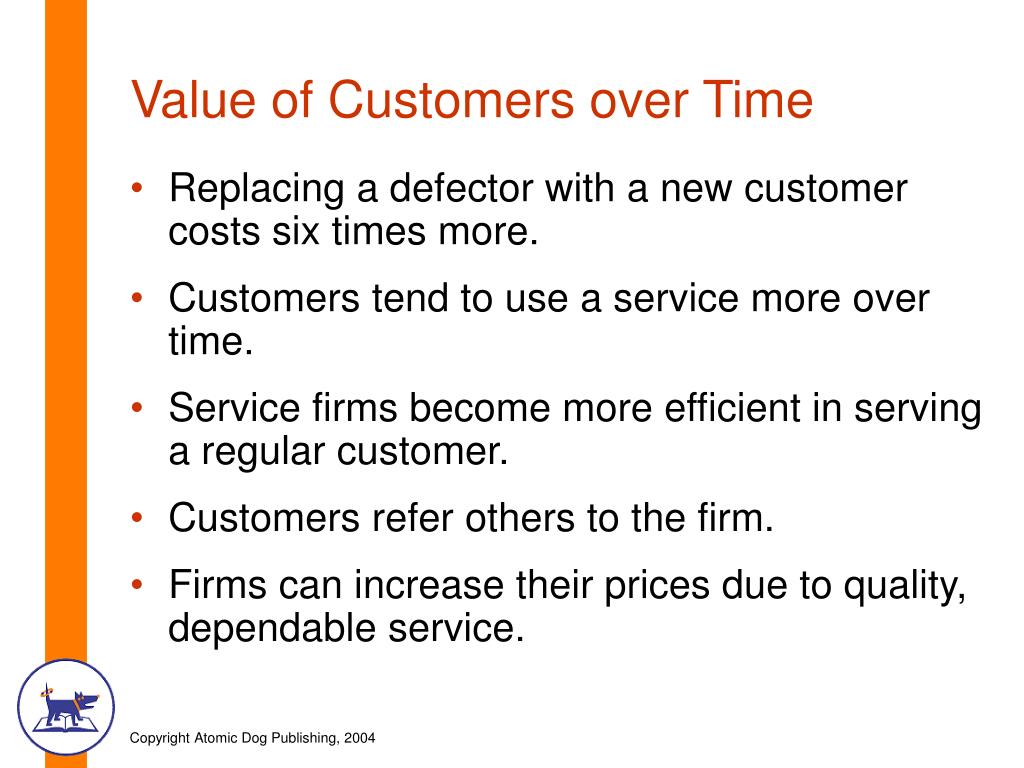 Value of Customers over Time

• Replacing a defector with a new customer costs six times more.
• Customers tend to use a service more over time.
• Service firms become more efficient in serving a regular customer.
• Customers refer others to the firm.
• Firms can increase their prices due to quality, dependable service.

Copyright Atomic Dog Publishing, 2004